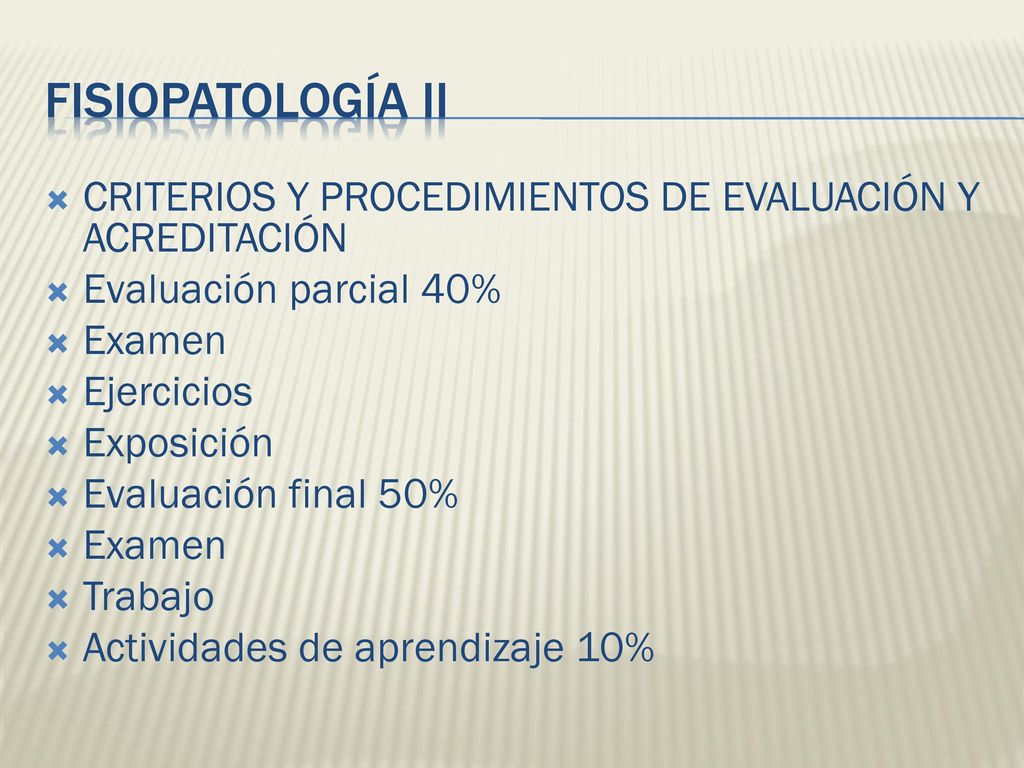 FISIOPATOLOGÍA II

CRITERIOS Y PROCEDIMIENTOS DE EVALUACIÓN Y ACREDITACIÓN
Evaluación parcial 40%
Examen
Ejercicios
Exposición
Evaluación final 50%
Examen
Trabajo
Actividades de aprendizaje 10%